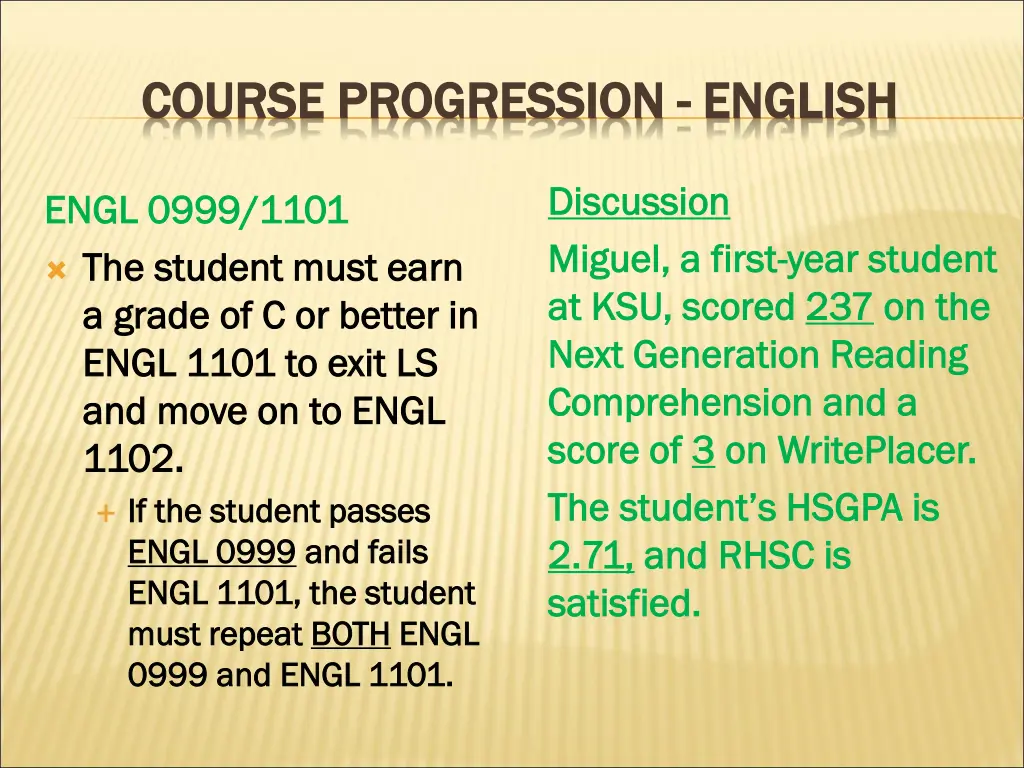 COURSE PROGRESSION - ENGLISH

ENGL 0999/1101

The student must earn a grade of C or better in ENGL 1101 to exit LS and move on to ENGL 1102.

If the student passes ENGL 0999 and fails ENGL 1101, the student must repeat BOTH ENGL 0999 and ENGL 1101.

Discussion

Miguel, a first-year student at KSU, scored 237 on the Next Generation Reading Comprehension and a score of 3 on WritePlacer.

The student's HSGPA is 2.71, and RHSC is satisfied.